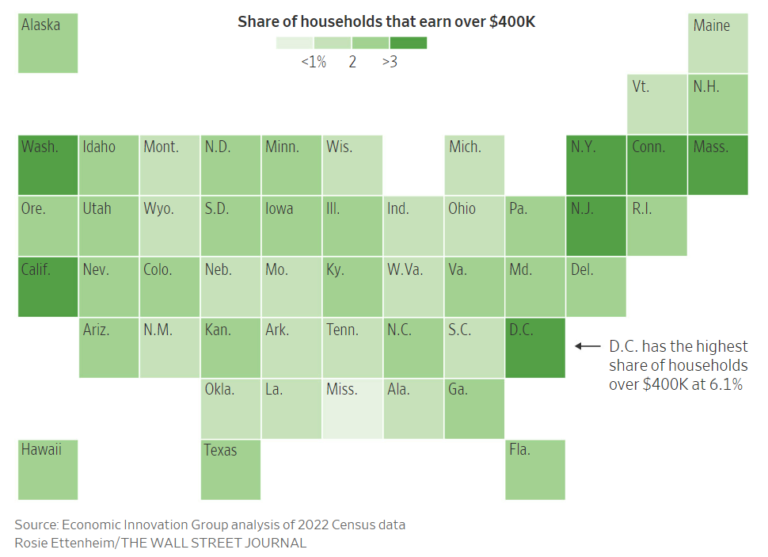 Share of households that earn over \$400K

<1% 2 >3

Alaska

Maine

Vt. N.H.

Wash. Idaho Mont. N.D. Minn. Wis. Mich. N.Y. Conn. Mass.

Ore. Utah Wyo. S.D. Iowa Ill. Ind. Ohio Pa. N.J. R.I.

Calif. Nev. Colo. Neb. Mo. Ky. W.Va. Va. Md. Del.

Ariz. N.M. Kan. Ark. Tenn. N.C. S.C. D.C.

D.C. has the highest share of households over \$400K at 6.1%

Okla. La. Miss. Ala. Ga.

Hawaii Texas Fla.

Source: Economic Innovation Group analysis of 2022 Census data
Rosie Ettenheim/THE WALL STREET JOURNAL